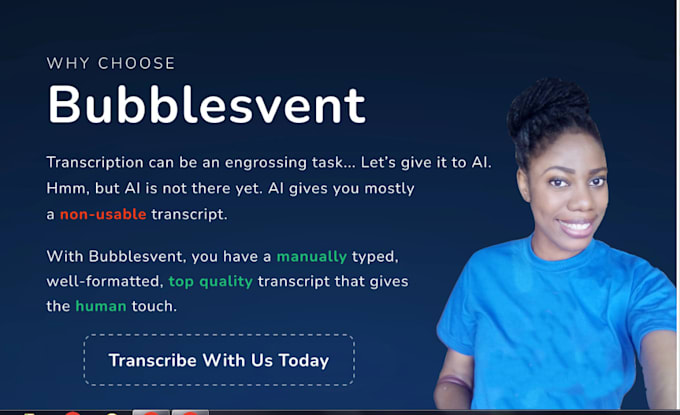 WHY CHOOSE

Bubblesvent

Transcription can be an engrossing task... Let's give it to AI. Hmm, but AI is not there yet. AI gives you mostly a non-usable transcript.

With Bubblesvent, you have a manually typed, well-formatted, top quality transcript that gives the human touch.

Transcribe With Us Today